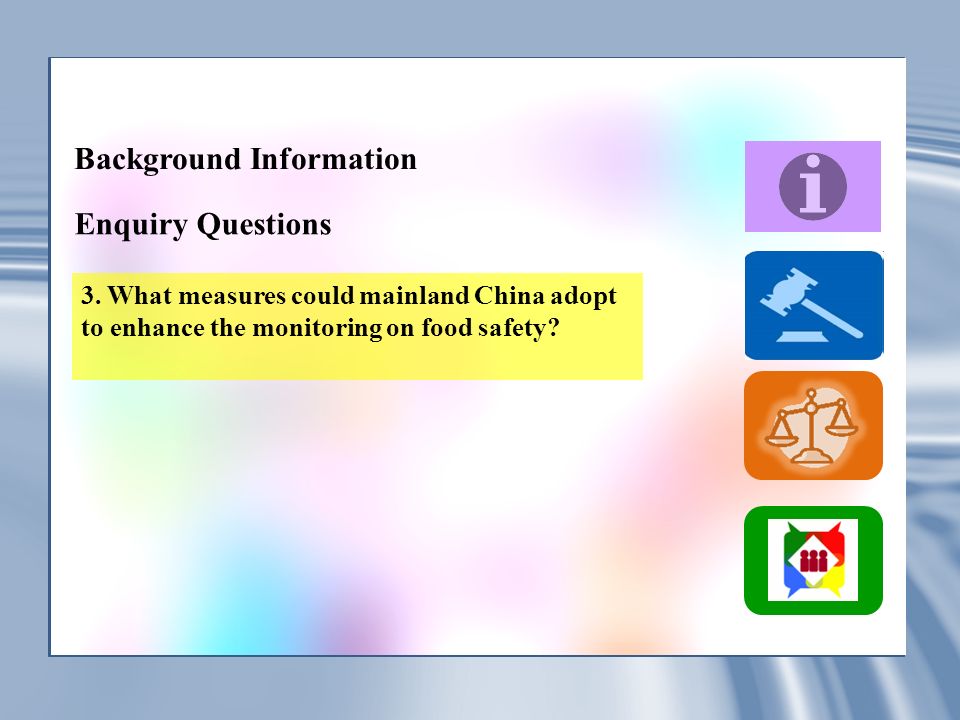 Background Information

Enquiry Questions

3. What measures could mainland China adopt to enhance the monitoring on food safety?